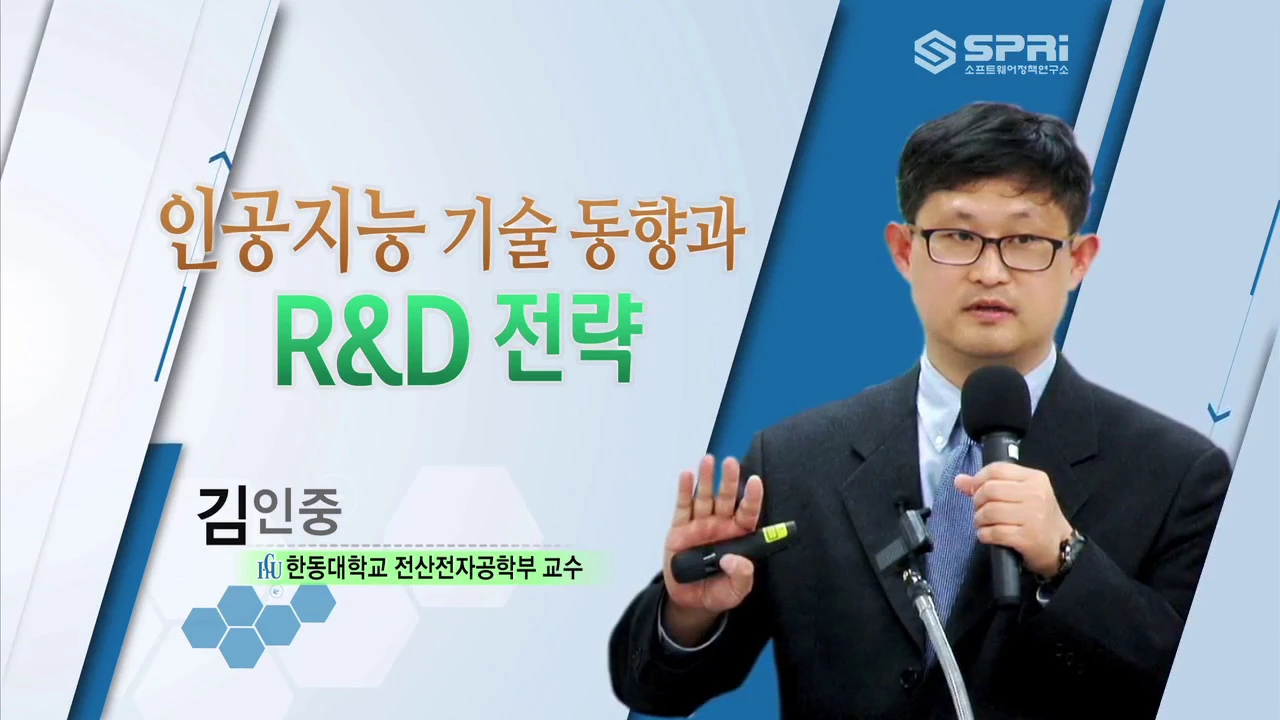 SPRi
소프트웨어정책연구소

인공지능 기술 동향과
R&D 전략

김인중
HGU 한동대학교 전산전자공학부 교수